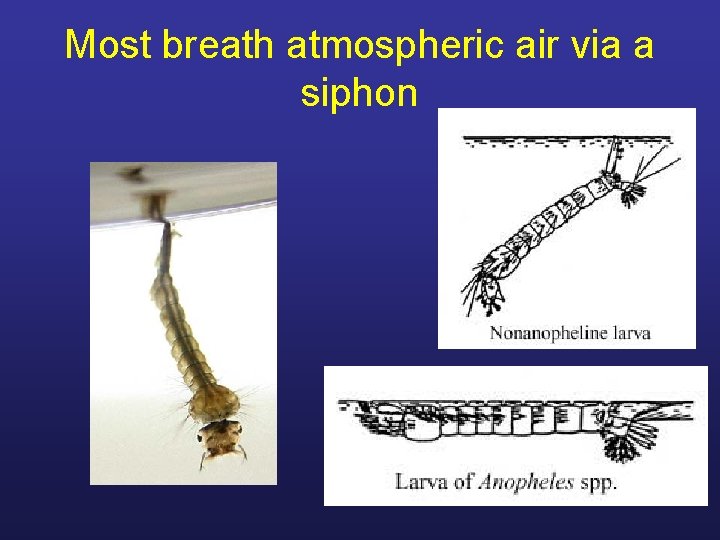 Most breath atmospheric air via a siphon

Nonanopheline larva

Larva of Anopheles spp.